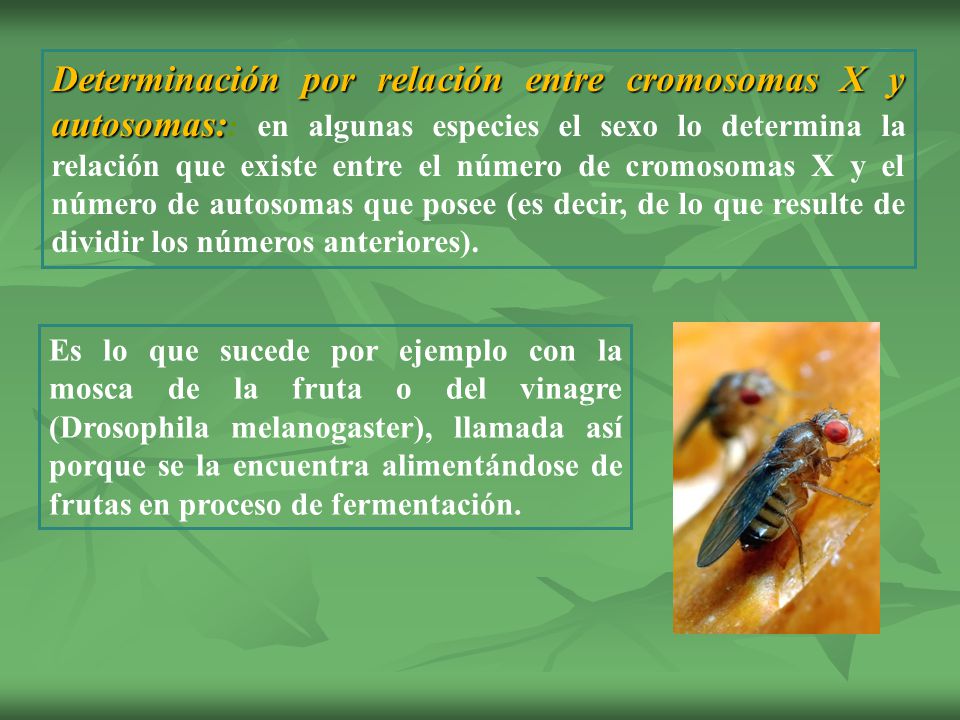 Determinación por relación entre cromosomas X y autosomas: en algunas especies el sexo lo determina la relación que existe entre el número de cromosomas X y el número de autosomas que posee (es decir, de lo que resulte de dividir los números anteriores).

Es lo que sucede por ejemplo con la mosca de la fruta o del vinagre (Drosophila melanogaster), llamada así porque se la encuentra alimentándose de frutas en proceso de fermentación.